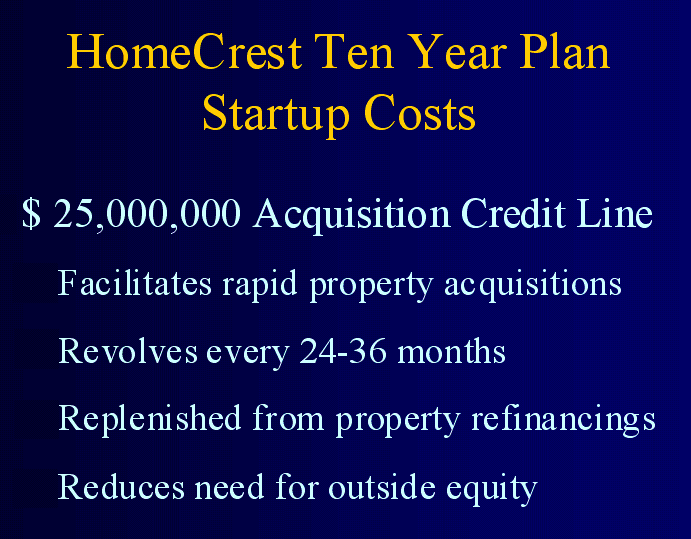 HomeCrest Ten Year Plan
Startup Costs

$ 25,000,000 Acquisition Credit Line

Facilitates rapid property acquisitions

Revolves every 24-36 months

Replenished from property refinancings

Reduces need for outside equity